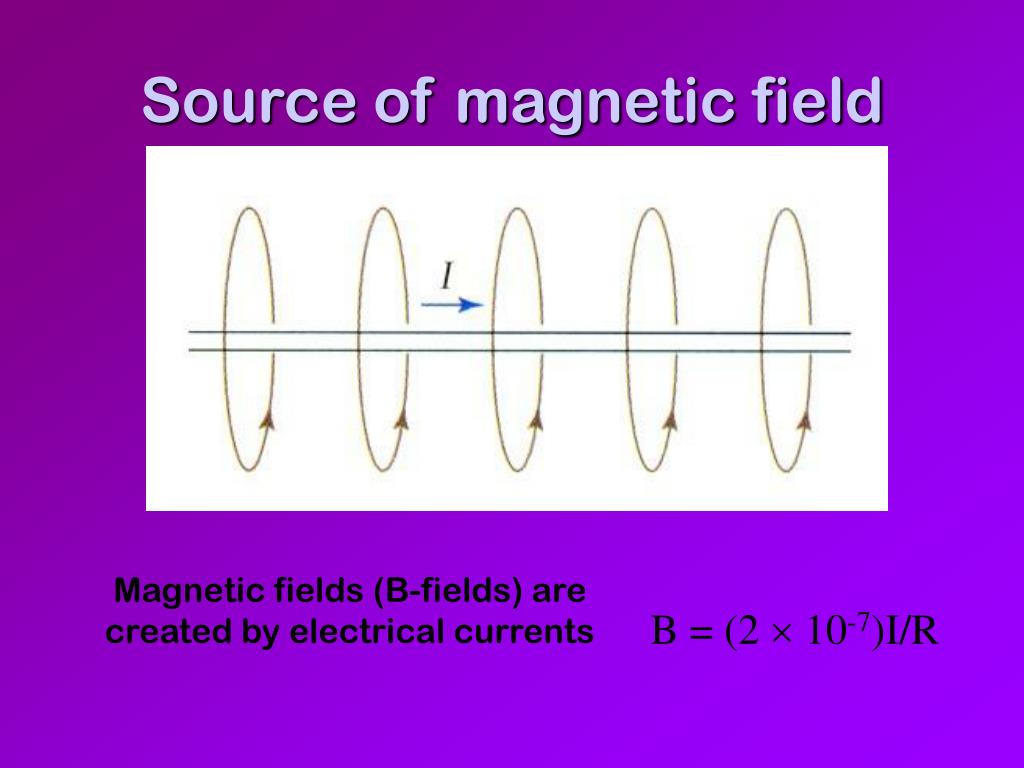 Source of magnetic field

$I$

Magnetic fields (B-fields) are created by electrical currents

$B = (2 \times 10^{-7})I/R$